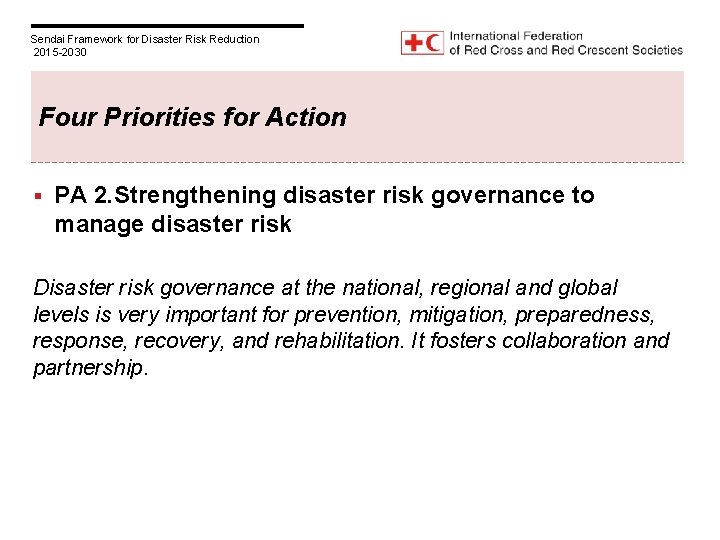 Sendai Framework for Disaster Risk Reduction
2015-2030

International Federation
of Red Cross and Red Crescent Societies

Four Priorities for Action

▪ PA 2.Strengthening disaster risk governance to manage disaster risk

Disaster risk governance at the national, regional and global levels is very important for prevention, mitigation, preparedness, response, recovery, and rehabilitation. It fosters collaboration and partnership.